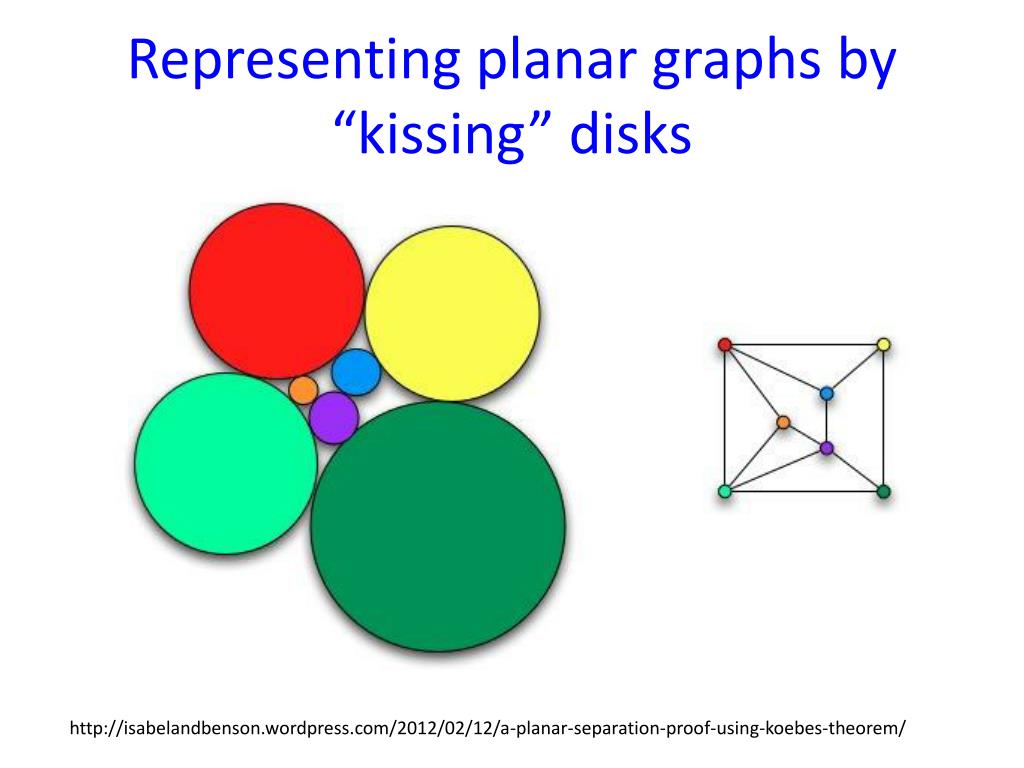 Representing planar graphs by “kissing” disks

http://isabelandbenson.wordpress.com/2012/02/12/a-planar-separation-proof-using-koebes-theorem/